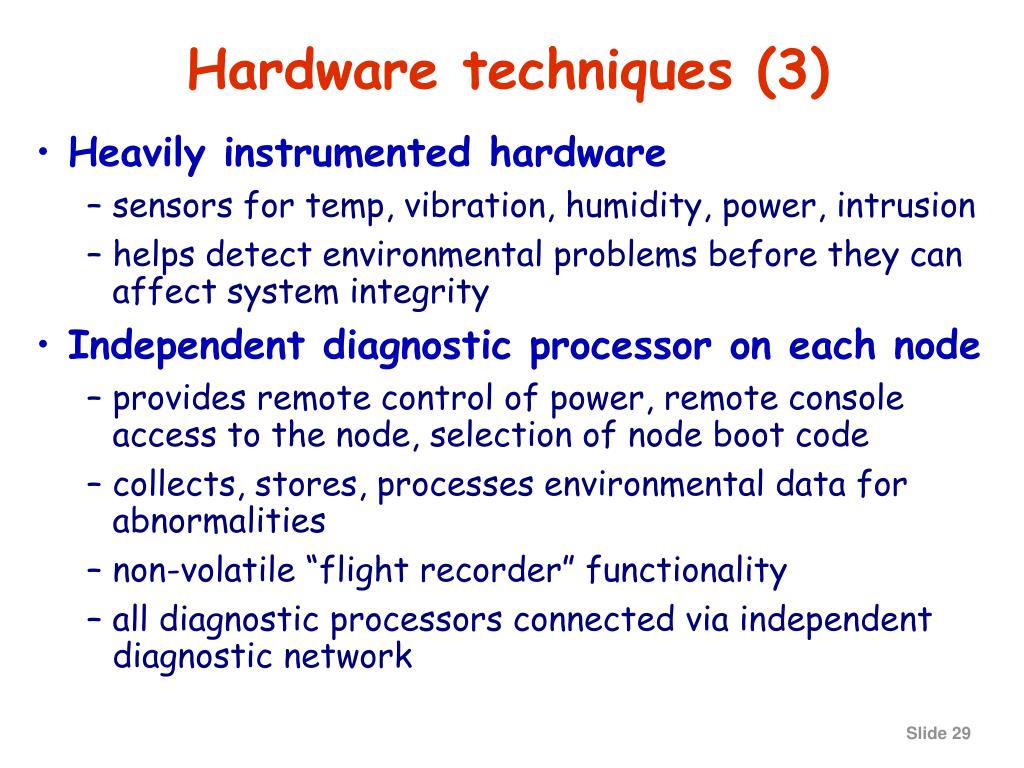 Hardware techniques (3)

• Heavily instrumented hardware
– sensors for temp, vibration, humidity, power, intrusion
– helps detect environmental problems before they can affect system integrity

• Independent diagnostic processor on each node
– provides remote control of power, remote console access to the node, selection of node boot code
– collects, stores, processes environmental data for abnormalities
– non-volatile “flight recorder” functionality
– all diagnostic processors connected via independent diagnostic network

Slide 29